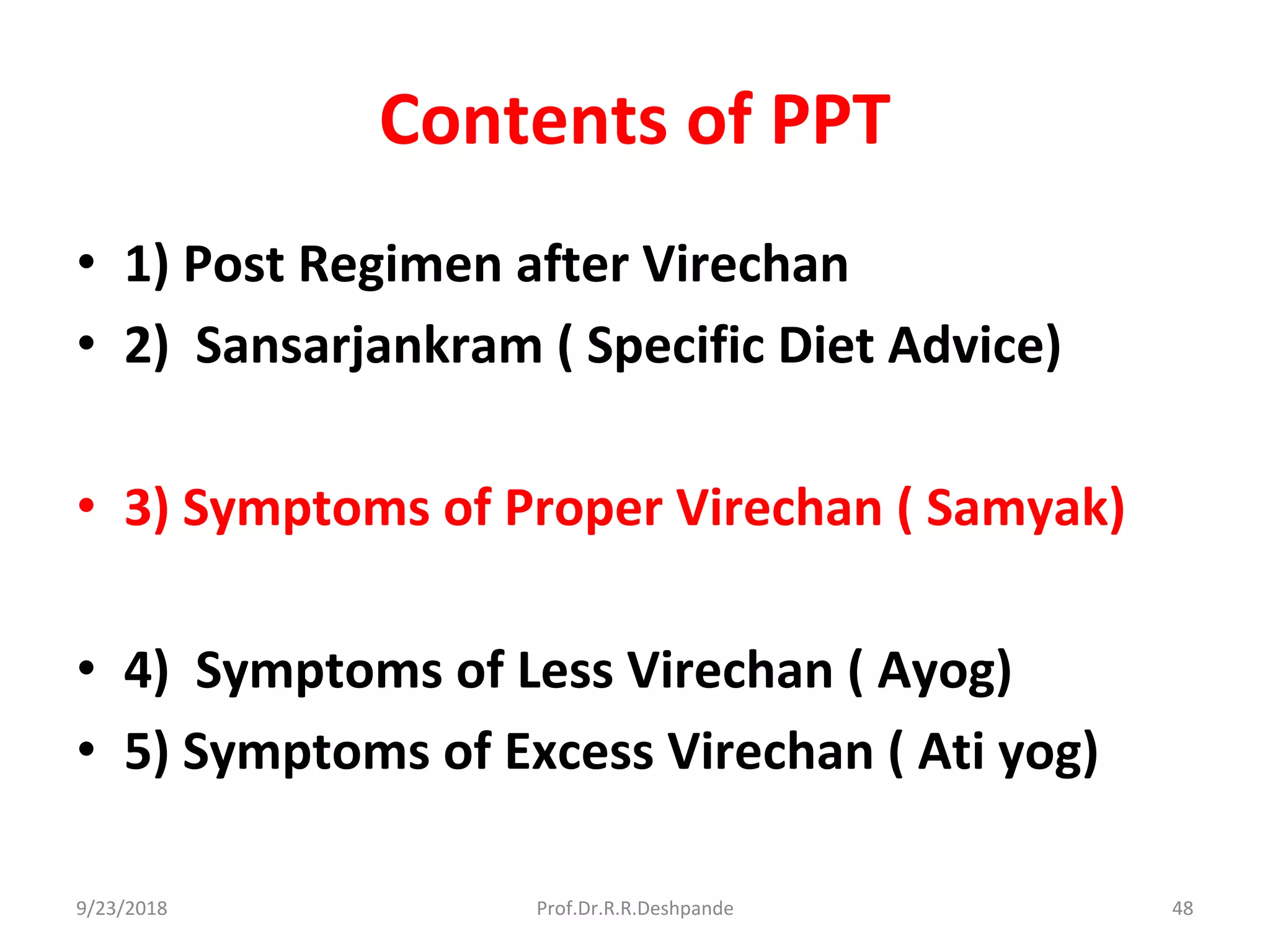 Contents of PPT

• 1) Post Regimen after Virechan
• 2) Sansarjankram ( Specific Diet Advice)

• 3) Symptoms of Proper Virechan ( Samyak)

• 4) Symptoms of Less Virechan ( Ayog)
• 5) Symptoms of Excess Virechan ( Ati yog)

9/23/2018 Prof.Dr.R.R.Deshpande 48